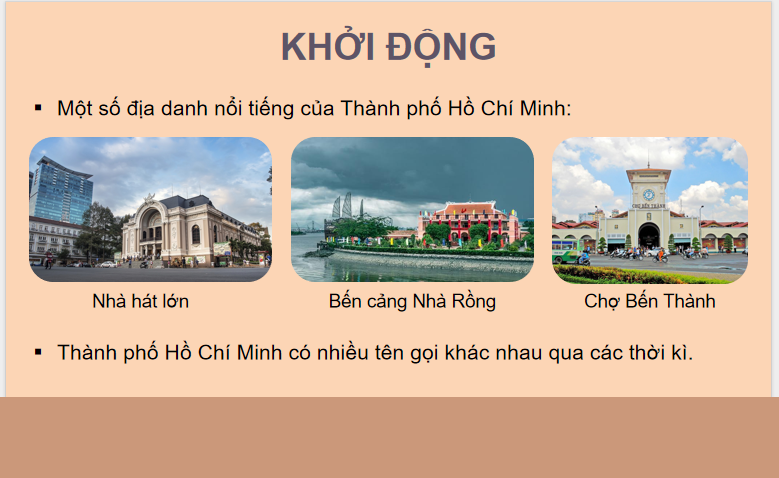 KHỞI ĐỘNG

▪ Một số địa danh nổi tiếng của Thành phố Hồ Chí Minh:

CHỢ BẾN THÀNH

Nhà hát lớn

Bến cảng Nhà Rồng

Chợ Bến Thành

▪ Thành phố Hồ Chí Minh có nhiều tên gọi khác nhau qua các thời kì.